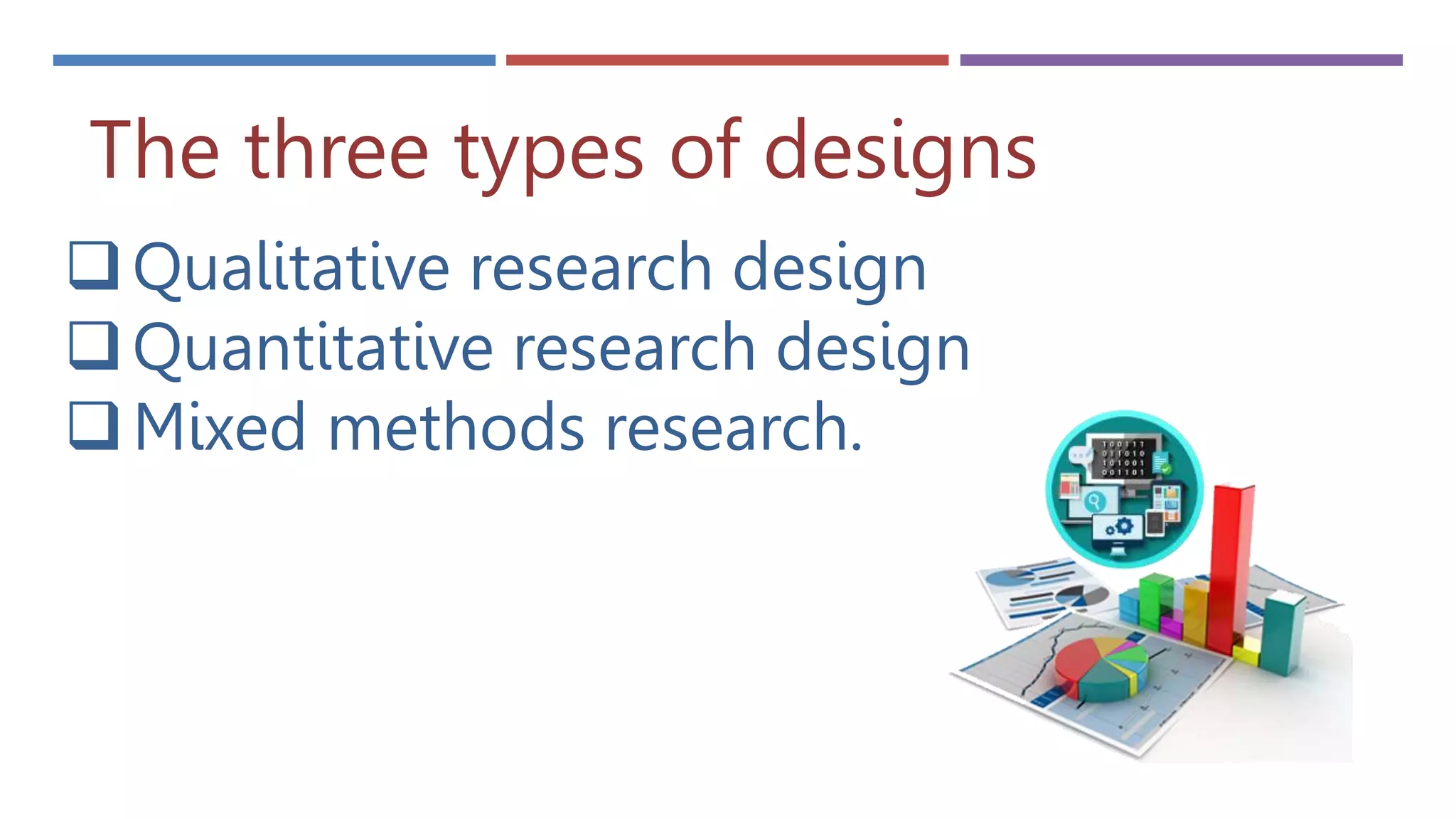 The three types of designs

❑ Qualitative research design
❑ Quantitative research design
❑ Mixed methods research.

100111
011010
101001
001101